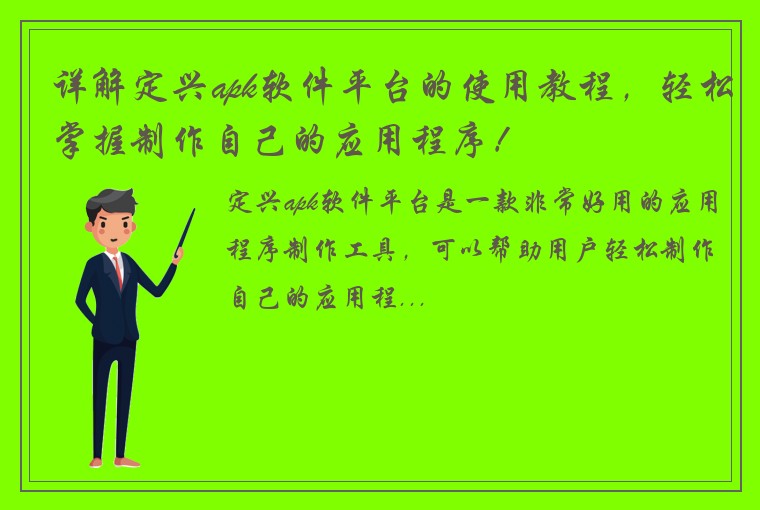 详解定兴apk软件平台的使用教程，轻松掌握制作自己的应用程序！

定兴apk软件平台是一款非常好用的应用程序制作工具，可以帮助用户轻松制作自己的应用程...